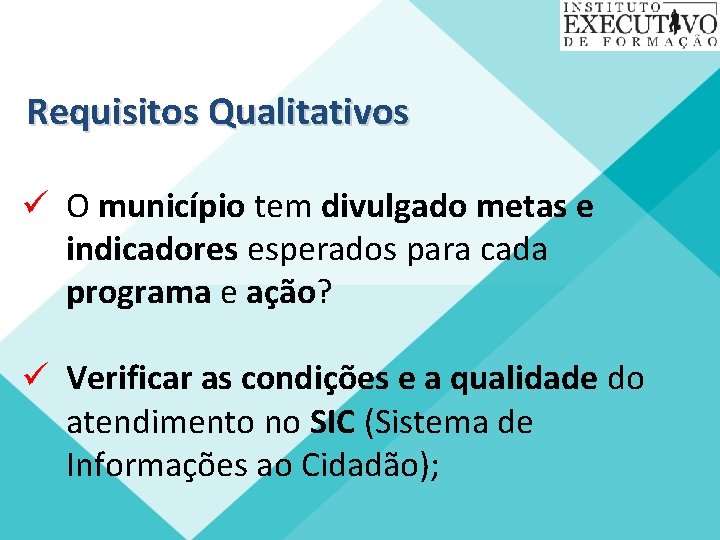 INSTITUTO EXECUTIVO DE FORMAÇÃO

Requisitos Qualitativos

✓ O município tem divulgado metas e indicadores esperados para cada programa e ação?

✓ Verificar as condições e a qualidade do atendimento no SIC (Sistema de Informações ao Cidadão);